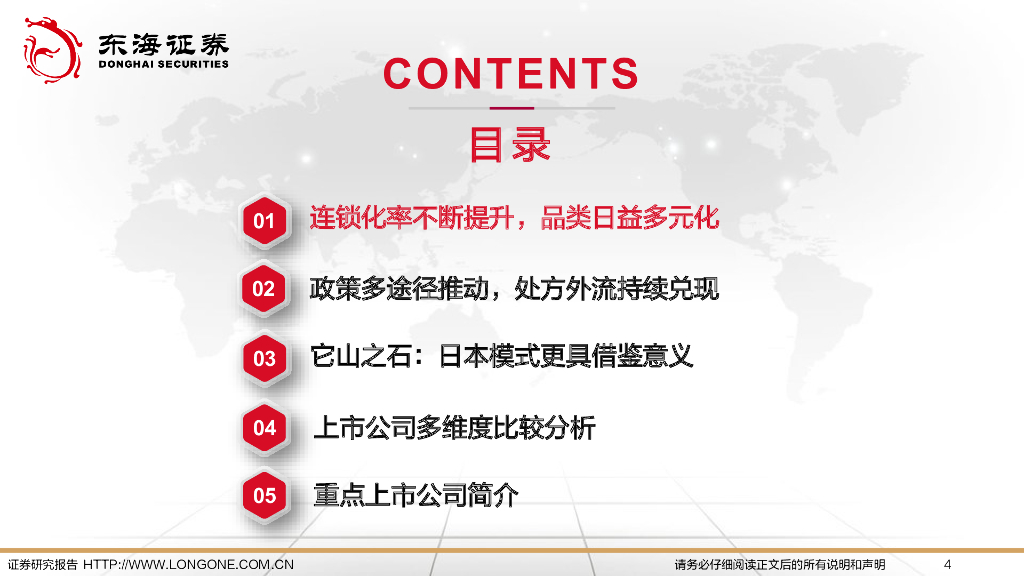 东海证券
DONGHAI SECURITIES

CONTENTS
目录

01 连锁化率不断提升，品类日益多元化

02 政策多途径推动，处方外流持续兑现

03 它山之石：日本模式更具借鉴意义

04 上市公司多维度比较分析

05 重点上市公司简介

证券研究报告 HTTP://WWW.LONGONE.COM.CN 请务必仔细阅读正文后的所有说明和声明 4